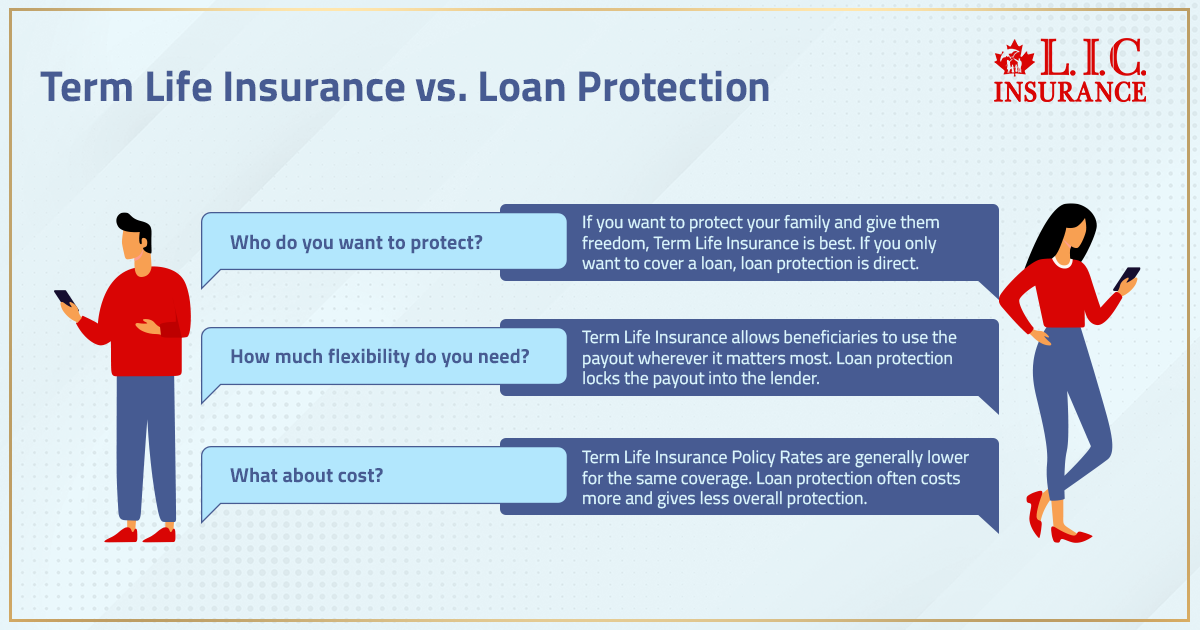 Term Life Insurance vs. Loan Protection

L.I.C. INSURANCE

Who do you want to protect?

If you want to protect your family and give them freedom, Term Life Insurance is best. If you only want to cover a loan, loan protection is direct.

How much flexibility do you need?

Term Life Insurance allows beneficiaries to use the payout wherever it matters most. Loan protection locks the payout into the lender.

What about cost?

Term Life Insurance Policy Rates are generally lower for the same coverage. Loan protection often costs more and gives less overall protection.